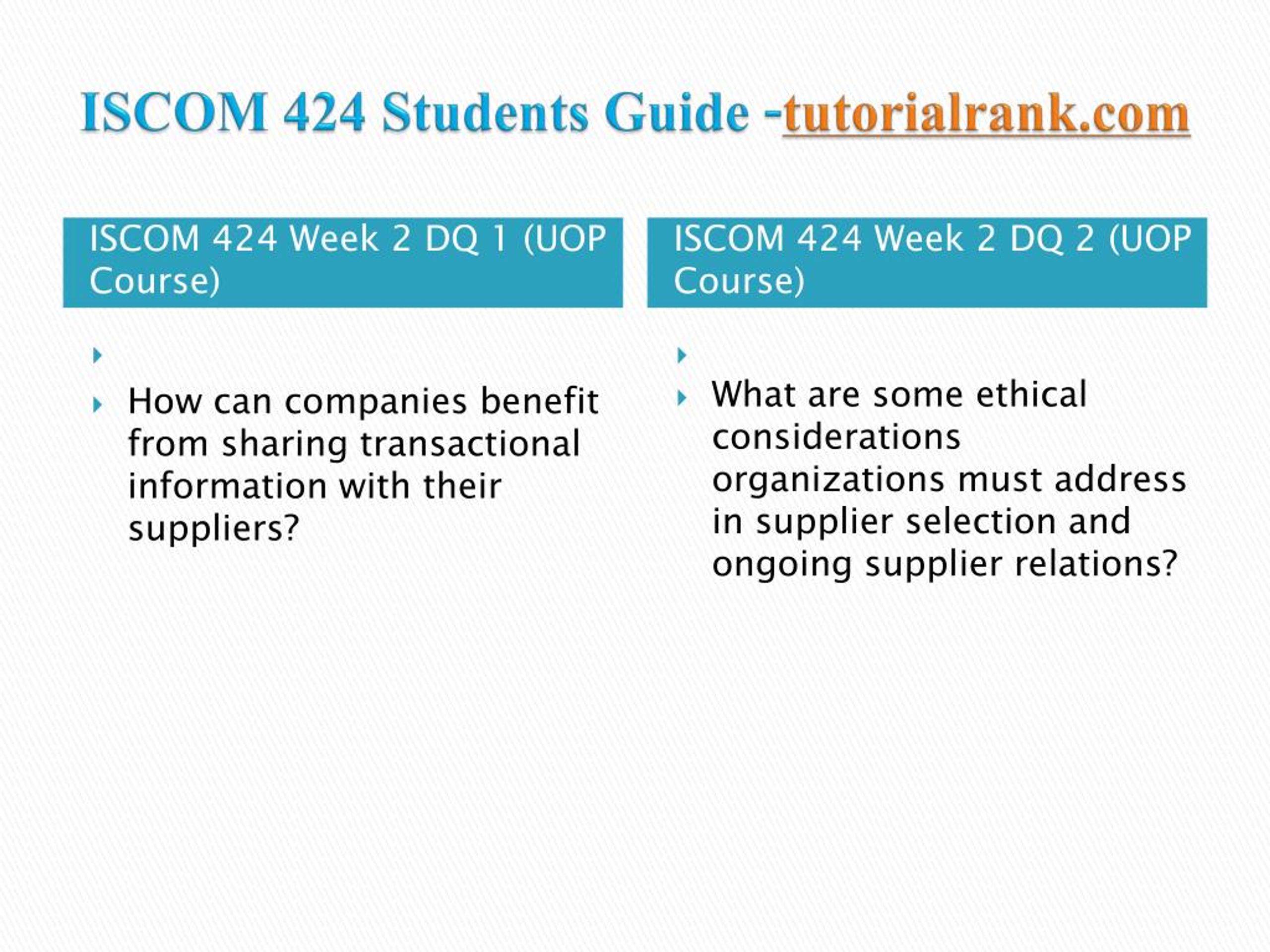 ISCOM 424 Students Guide -tutorialrank.com

ISCOM 424 Week 2 DQ 1 (UOP Course)

How can companies benefit from sharing transactional information with their suppliers?

ISCOM 424 Week 2 DQ 2 (UOP Course)

What are some ethical considerations organizations must address in supplier selection and ongoing supplier relations?